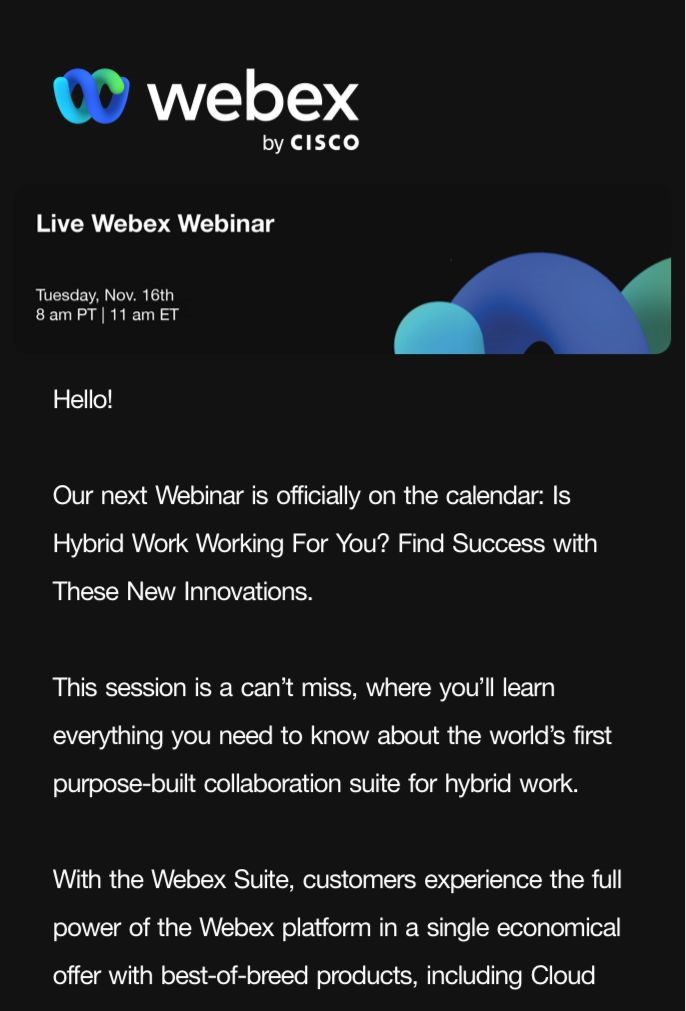 webex
by CISCO

Live Webex Webinar

Tuesday, Nov. 16th
8 am PT | 11 am ET

Hello!

Our next Webinar is officially on the calendar: Is Hybrid Work Working For You? Find Success with These New Innovations.

This session is a can't miss, where you'll learn everything you need to know about the world's first purpose-built collaboration suite for hybrid work.

With the Webex Suite, customers experience the full power of the Webex platform in a single economical offer with best-of-breed products, including Cloud